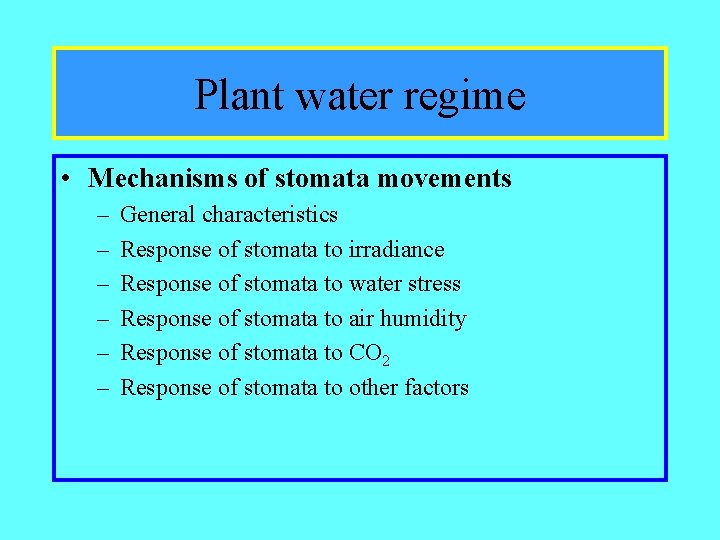 Plant water regime

• Mechanisms of stomata movements
– General characteristics
– Response of stomata to irradiance
– Response of stomata to water stress
– Response of stomata to air humidity
– Response of stomata to $CO_2$
– Response of stomata to other factors